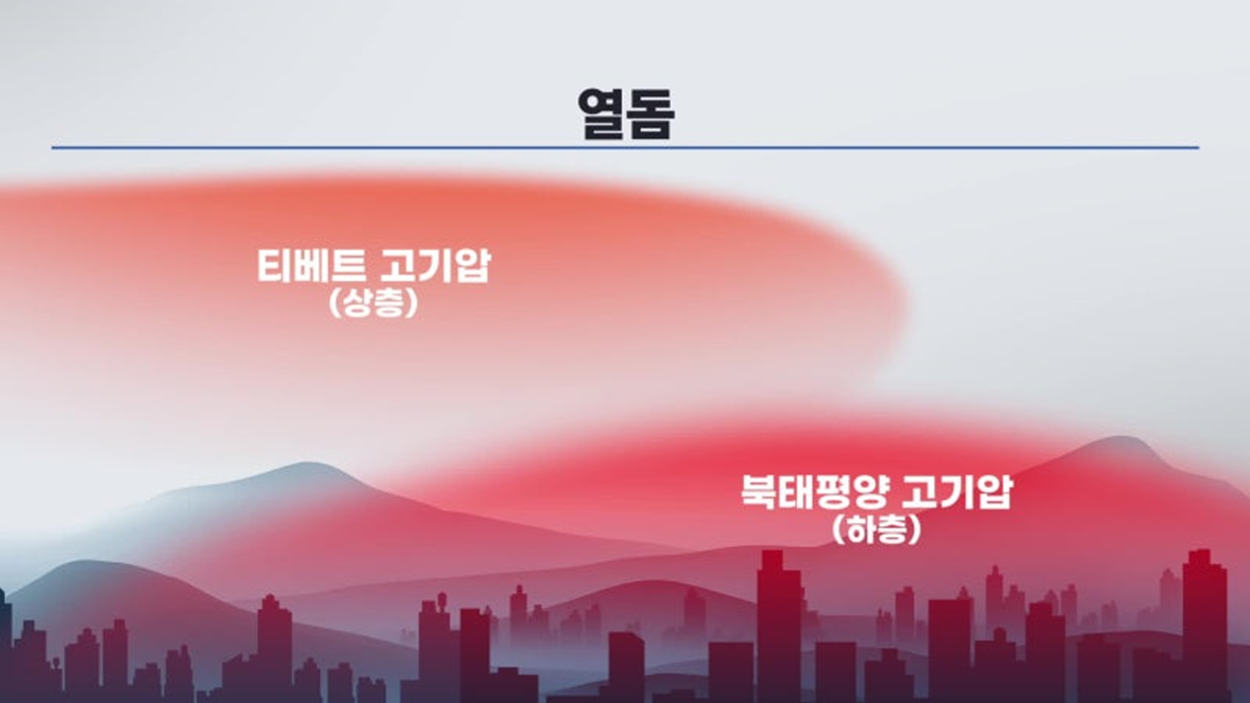 열돔

티베트 고기압
(상층)

북태평양 고기압
(하층)